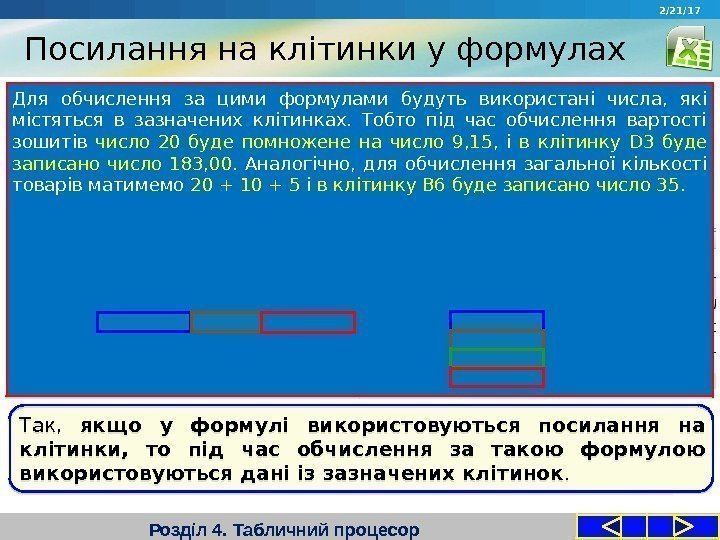 2/21/17

Посилання на клітинки у формулах

Для обчислення за цими формулами будуть використані числа, які містяться в зазначених клітинках. Тобто під час обчислення вартості зошитів число 20 буде помножене на число 9,15, і в клітинку D3 буде записано число 183,00. Аналогічно, для обчислення загальної кількості товарів матимемо 20 + 10 + 5 і в клітинку B6 буде записано число 35.

Так, якщо у формулі використовуються посилання на клітинки, то під час обчислення за такою формулою використовуються дані із зазначених клітинок.

Розділ 4. Табличний процесор